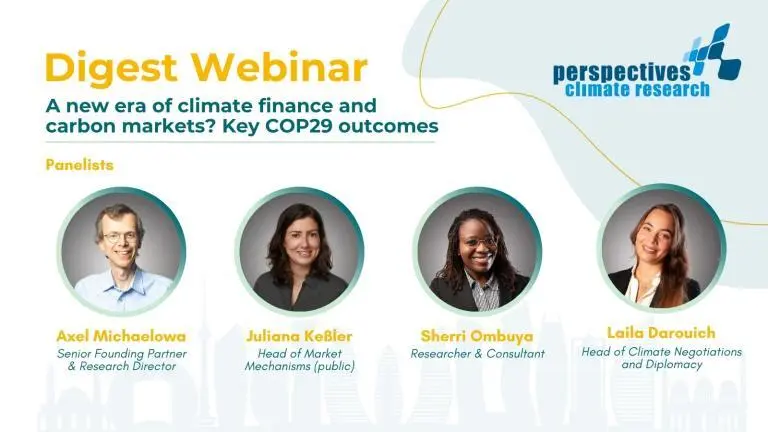 Digest Webinar

A new era of climate finance and carbon markets? Key COP29 outcomes

perspectives climate research

Panelists

Axel Michaelowa
Senior Founding Partner & Research Director

Juliana Keßler
Head of Market Mechanisms (public)

Sherri Ombuya
Researcher & Consultant

Laila Darouich
Head of Climate Negotiations and Diplomacy